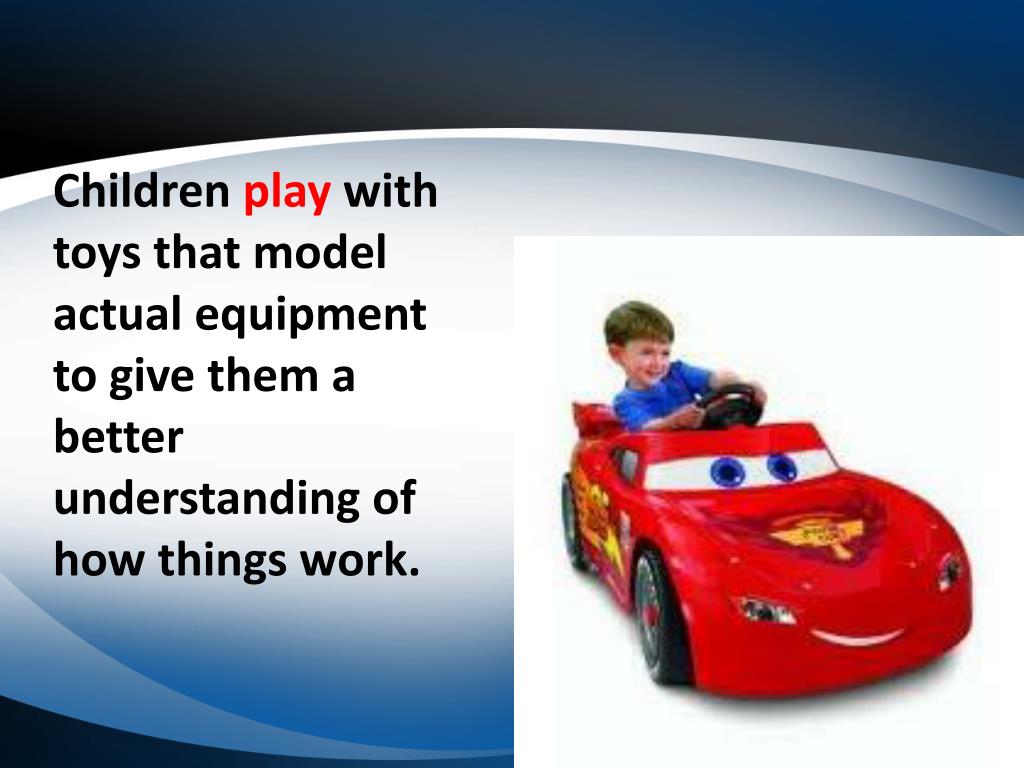 Children play with toys that model actual equipment to give them a better understanding of how things work.